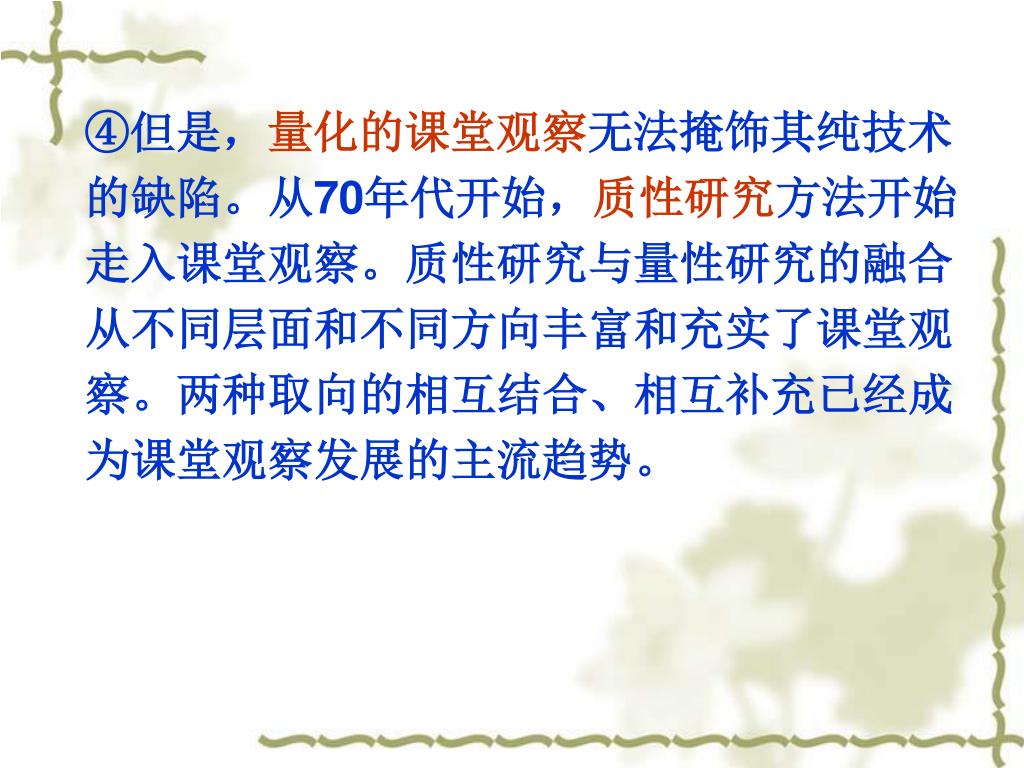 ④但是，量化的课堂观察无法掩饰其纯技术的缺陷。从70年代开始，质性研究方法开始走入课堂观察。质性研究与量性研究的融合从不同层面和不同方向丰富和充实了课堂观察。两种取向的相互结合、相互补充已经成为课堂观察发展的主流趋势。